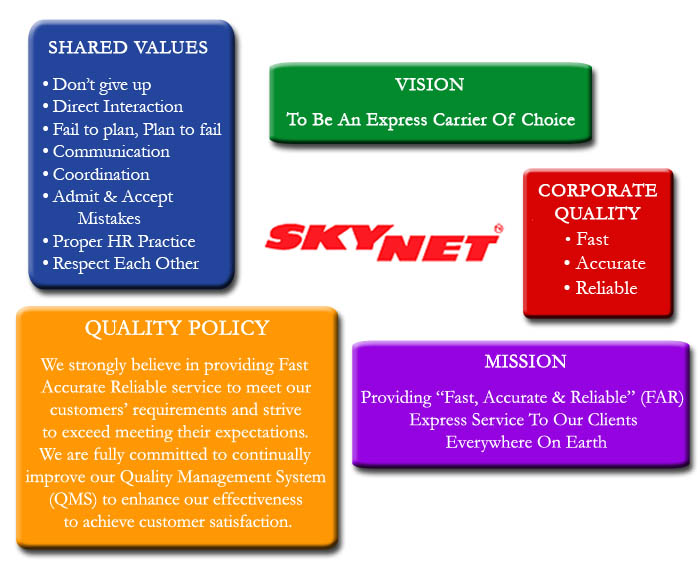 SHARED VALUES

• Don't give up
• Direct Interaction
• Fail to plan, Plan to fail
• Communication
• Coordination
• Admit & Accept Mistakes
• Proper HR Practice
• Respect Each Other

VISION

To Be An Express Carrier Of Choice

SKYNET®

CORPORATE QUALITY

• Fast
• Accurate
• Reliable

QUALITY POLICY

We strongly believe in providing Fast Accurate Reliable service to meet our customers' requirements and strive to exceed meeting their expectations. We are fully committed to continually improve our Quality Management System (QMS) to enhance our effectiveness to achieve customer satisfaction.

MISSION

Providing "Fast, Accurate & Reliable" (FAR) Express Service To Our Clients Everywhere On Earth